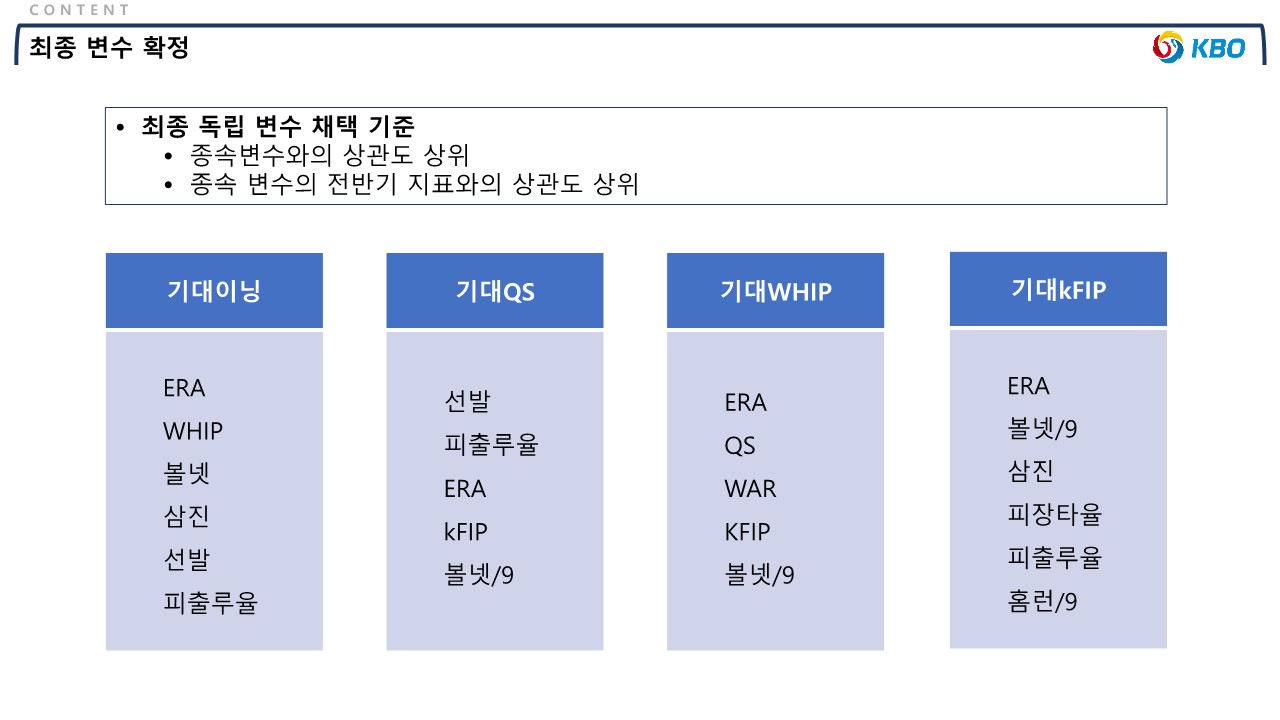 CONTENT

최종 변수 확정

KBO

• 최종 독립 변수 채택 기준
  • 종속변수와의 상관도 상위
  • 종속 변수의 전반기 지표와의 상관도 상위

기대이닝

ERA
WHIP
볼넷
삼진
선발
피출루율

기대QS

선발
피출루율
ERA
kFIP
볼넷/9

기대WHIP

ERA
QS
WAR
KFIP
볼넷/9

기대kFIP

ERA
볼넷/9
삼진
피장타율
피출루율
홈런/9